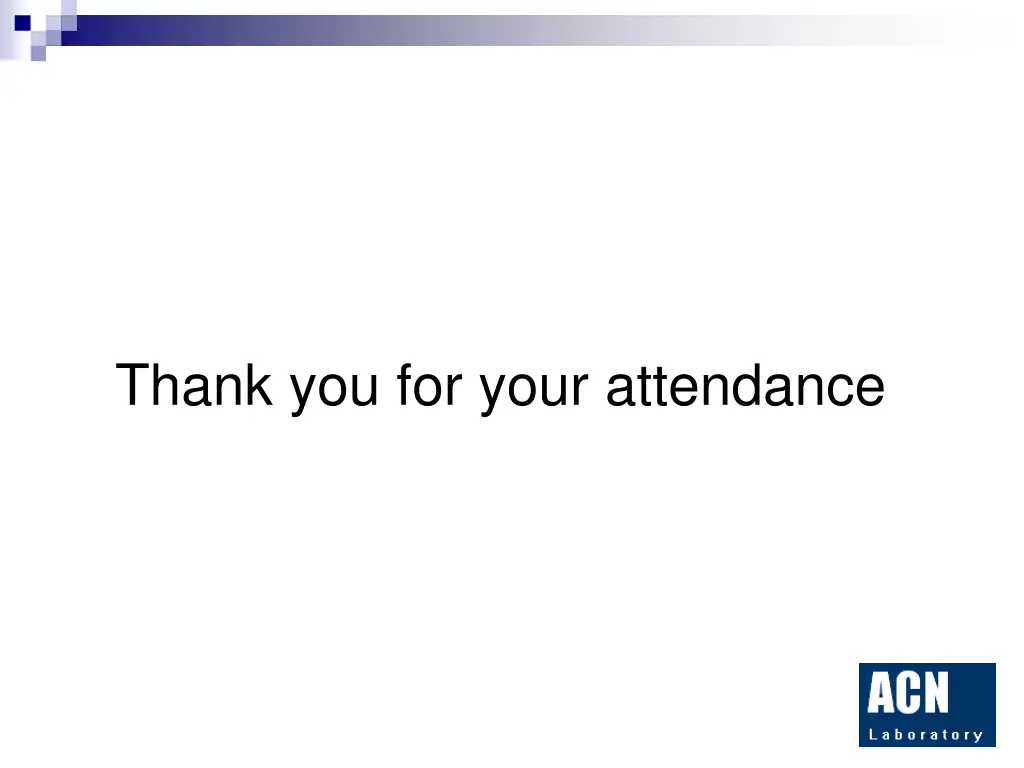 Thank you for your attendance

ACN
Laboratory